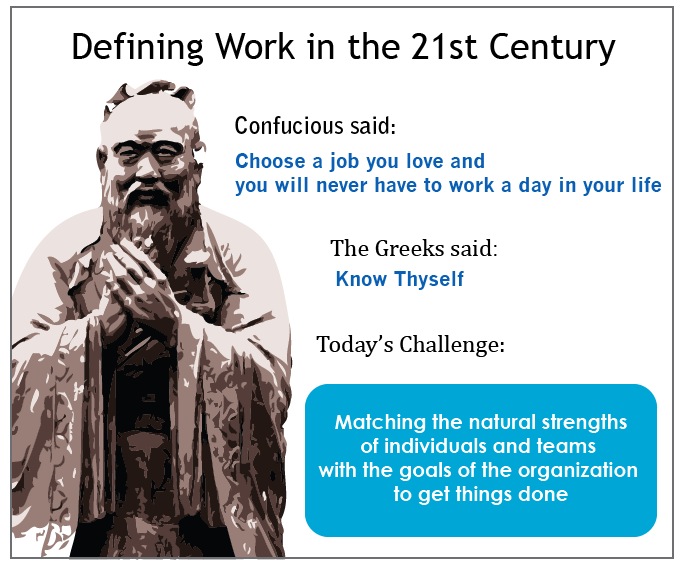 Defining Work in the 21st Century

Confucious said:

Choose a job you love and
you will never have to work a day in your life

The Greeks said:

Know Thyself

Today's Challenge:

Matching the natural strengths
of individuals and teams
with the goals of the organization
to get things done